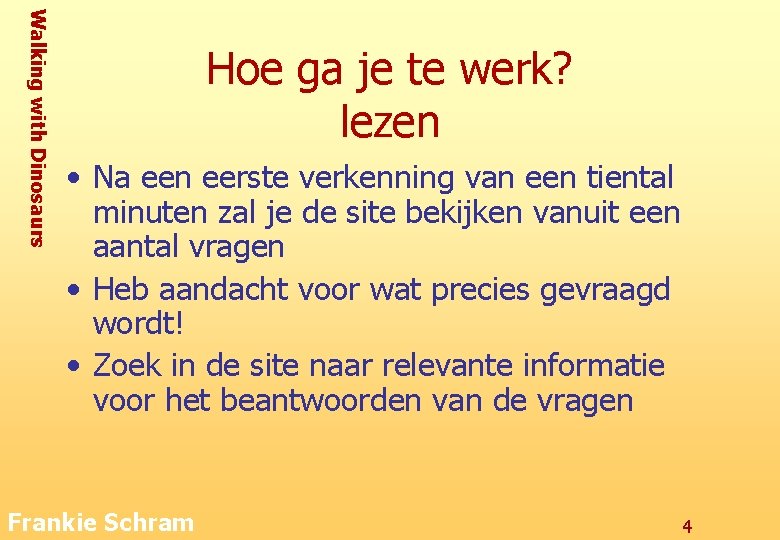 Walking with Dinosaurs

Hoe ga je te werk?
lezen

• Na een eerste verkenning van een tiental minuten zal je de site bekijken vanuit een aantal vragen
• Heb aandacht voor wat precies gevraagd wordt!
• Zoek in de site naar relevante informatie voor het beantwoorden van de vragen

Frankie Schram

4